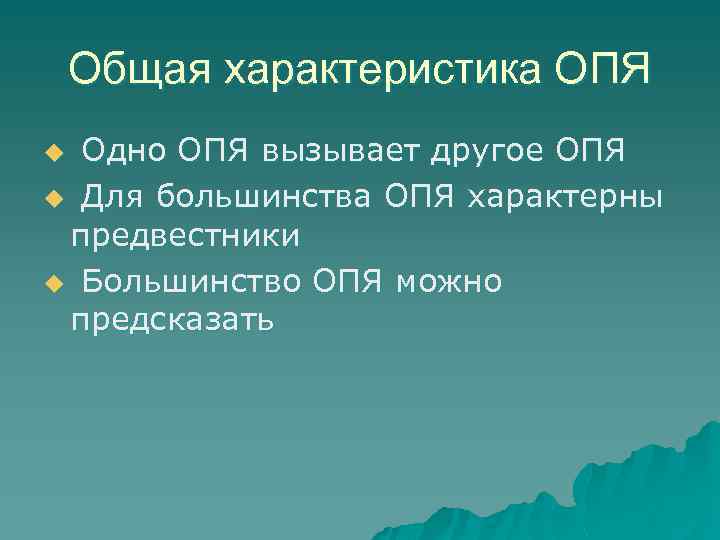 Общая характеристика ОПЯ

Одно ОПЯ вызывает другое ОПЯ

Для большинства ОПЯ характерны предвестники

Большинство ОПЯ можно предсказать